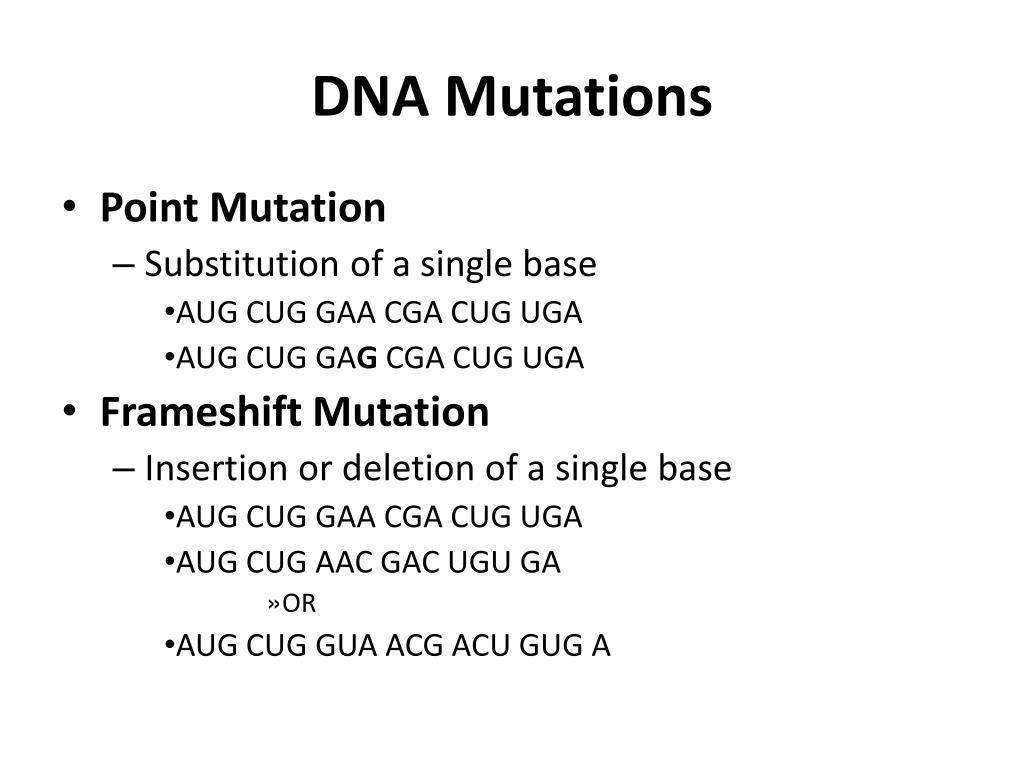 DNA Mutations

• Point Mutation
– Substitution of a single base
•AUG CUG GAA CGA CUG UGA
•AUG CUG GAG CGA CUG UGA

• Frameshift Mutation
– Insertion or deletion of a single base
•AUG CUG GAA CGA CUG UGA
•AUG CUG AAC GAC UGU GA
»OR
•AUG CUG GUA ACG ACU GUG A